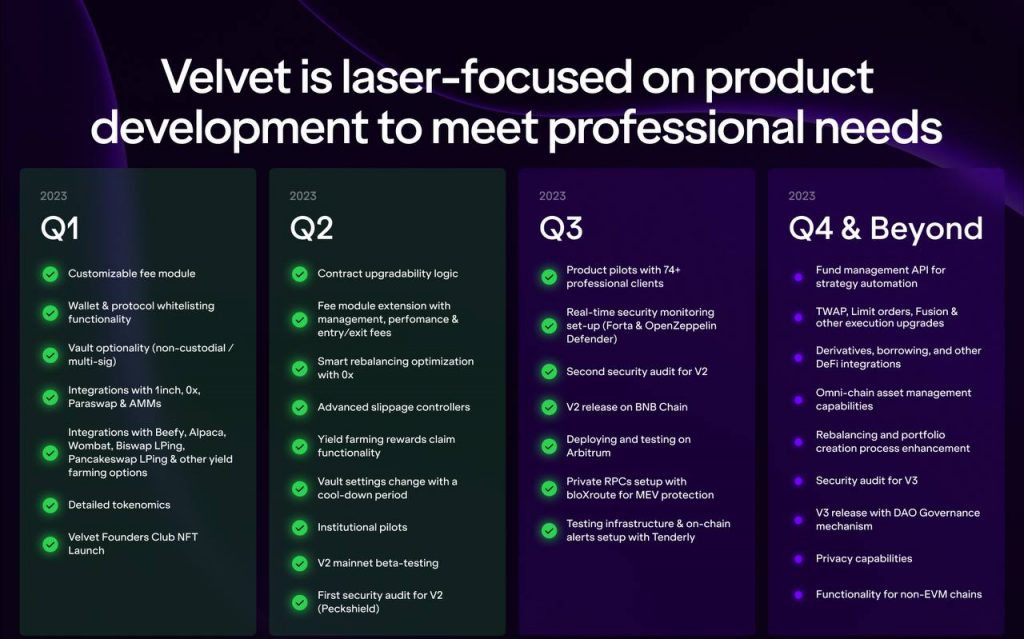 Velvet is laser-focused on product development to meet professional needs

2023
Q1

Customizable fee module

Wallet & protocol whitelisting functionality

Vault optionality (non-custodial / multi-sig)

Integrations with 1inch, 0x, Paraswap & AMMs

Integrations with Beefy, Alpaca, Wombat, Biswap LPing, Pancakeswap LPing & other yield farming options

Detailed tokenomics

Velvet Founders Club NFT Launch

2023
Q2

Contract upgradability logic

Fee module extension with management, perfomance & entry/exit fees

Smart rebalancing optimization with 0x

Advanced slippage controllers

Yield farming rewards claim functionality

Vault settings change with a cool-down period

Institutional pilots

V2 mainnet beta-testing

First security audit for V2 (Peckshield)

2023
Q3

Product pilots with 74+ professional clients

Real-time security monitoring set-up (Forta & OpenZeppelin Defender)

Second security audit for V2

V2 release on BNB Chain

Deploying and testing on Arbitrum

Private RPCs setup with bloXroute for MEV protection

Testing infrastructure & on-chain alerts setup with Tenderly

2023
Q4 & Beyond

Fund management API for strategy automation

TWAP, Limit orders, Fusion & other execution upgrades

Derivatives, borrowing, and other DeFi integrations

Omni-chain asset management capabilities

Rebalancing and portfolio creation process enhancement

Security audit for V3

V3 release with DAO Governance mechanism

Privacy capabilities

Functionality for non-EVM chains